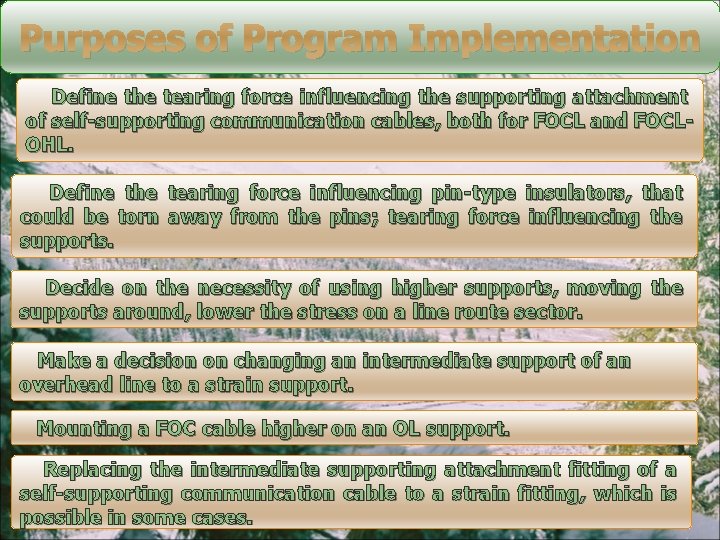 Purposes of Program Implementation

Define the tearing force influencing the supporting attachment of self-supporting communication cables, both for FOCL and FOCL-OHL.

Define the tearing force influencing pin-type insulators, that could be torn away from the pins; tearing force influencing the supports.

Decide on the necessity of using higher supports, moving the supports around, lower the stress on a line route sector.

Make a decision on changing an intermediate support of an overhead line to a strain support.

Mounting a FOC cable higher on an OL support.

Replacing the intermediate supporting attachment fitting of a self-supporting communication cable to a strain fitting, which is possible in some cases.